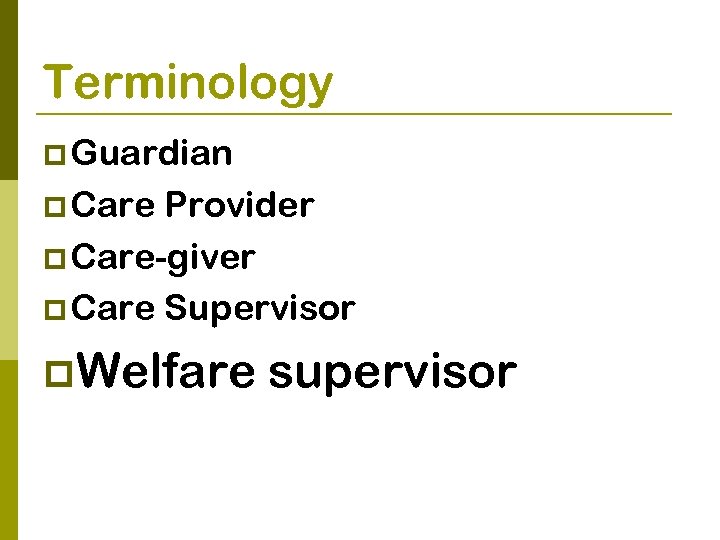 Terminology

Guardian
Care Provider
Care-giver
Care Supervisor
Welfare supervisor